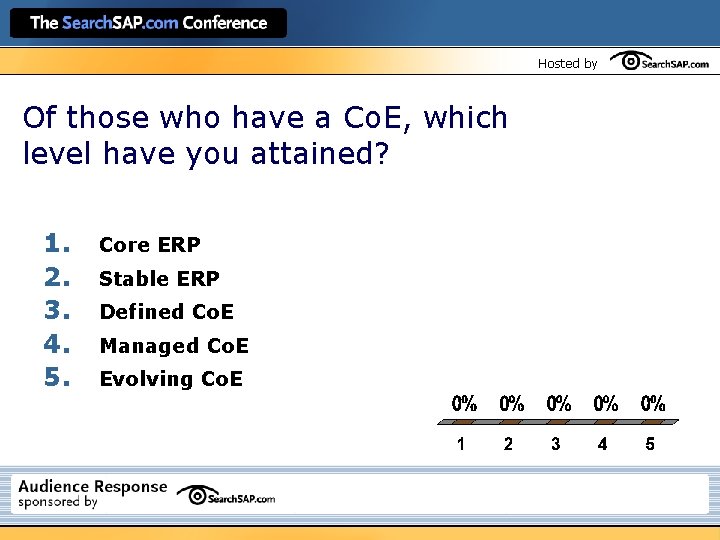 The SearchSAP.com Conference

Hosted by SearchSAP.com

Of those who have a CoE, which level have you attained?

1. Core ERP
2. Stable ERP
3. Defined CoE
4. Managed CoE
5. Evolving CoE

0% 0% 0% 0% 0%

1 2 3 4 5

Audience Response sponsored by SearchSAP.com